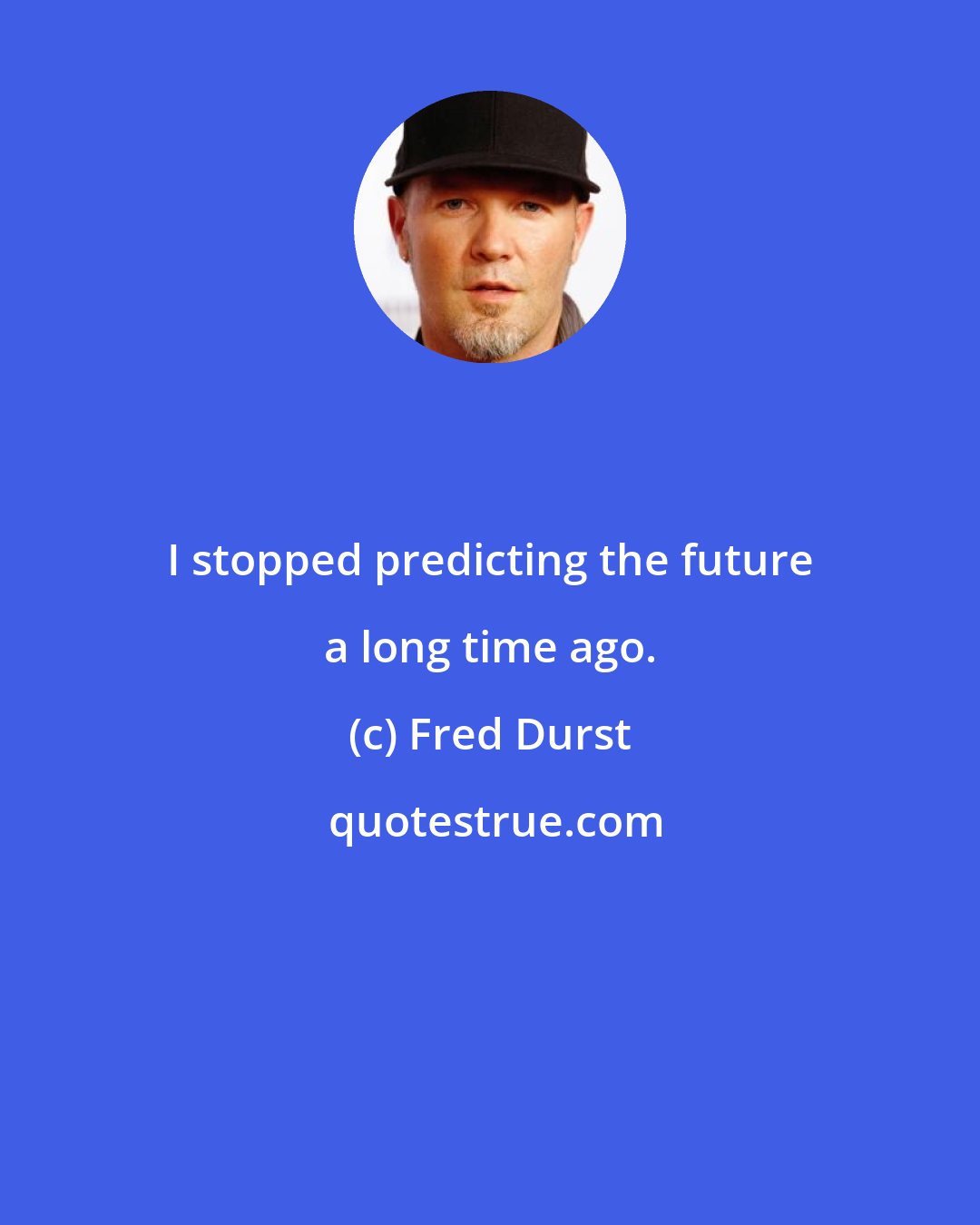 I stopped predicting the future a long time ago.

(c) Fred Durst

quotestrue.com